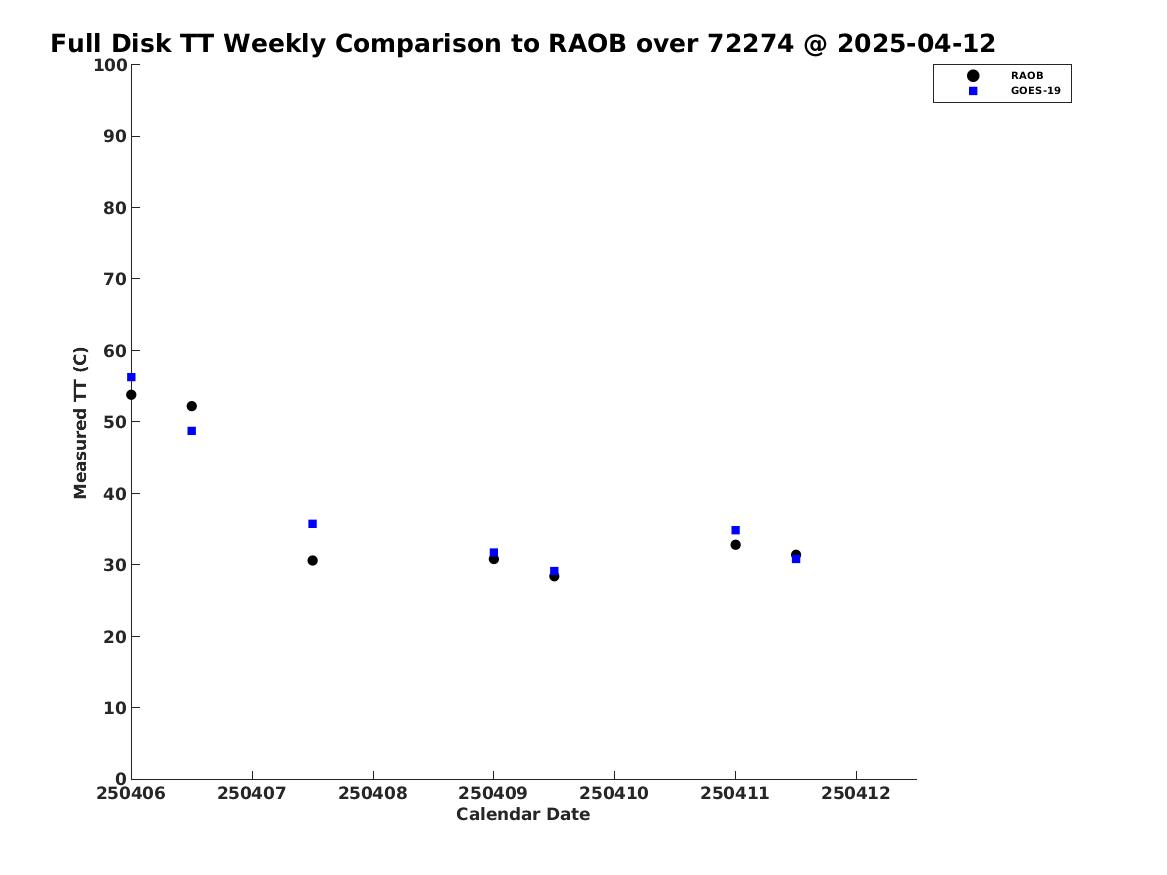 Full Disk TT Weekly Comparison to RAOB over 72274 @ 2025-04-12

RAOB
GOES-19

Measured TT (C)

100
90
80
70
60
50
40
30
20
10
0

250406 250407 250408 250409 250410 250411 250412

Calendar Date